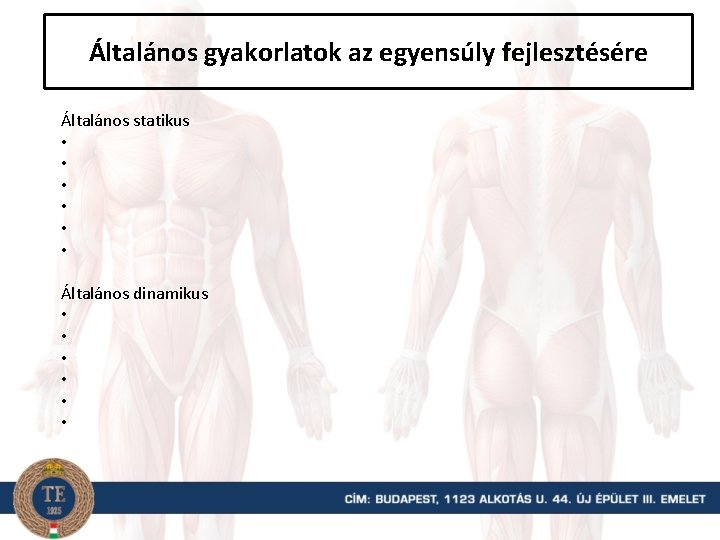 Általános gyakorlatok az egyensúly fejlesztésére

Általános statikus
•
•
•
•
•
•

Általános dinamikus
•
•
•
•
•
•

TE
1925

CÍM: BUDAPEST, 1123 ALKOTÁS U. 44. ÚJ ÉPÜLET III. EMELET